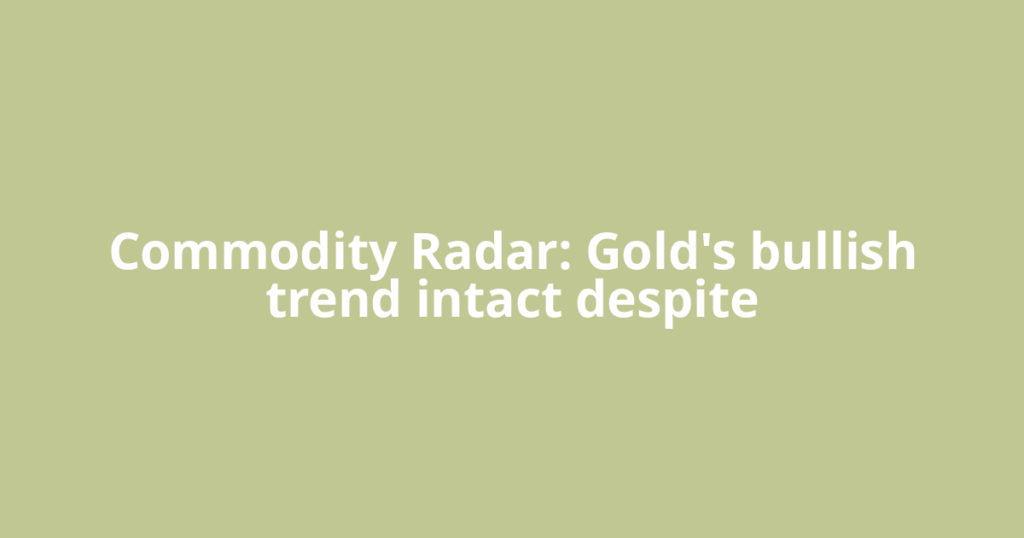 Commodity Radar: Gold's bullish trend intact despite